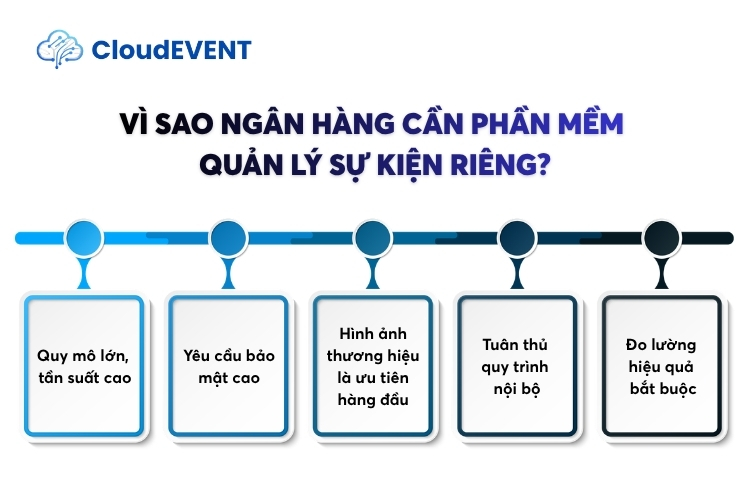 CloudEVENT

VÌ SAO NGÂN HÀNG CẦN PHẦN MỀM QUẢN LÝ SỰ KIỆN RIÊNG?

Quy mô lớn, tần suất cao

Yêu cầu bảo mật cao

Hình ảnh thương hiệu là ưu tiên hàng đầu

Tuân thủ quy trình nội bộ

Đo lường hiệu quả bắt buộc